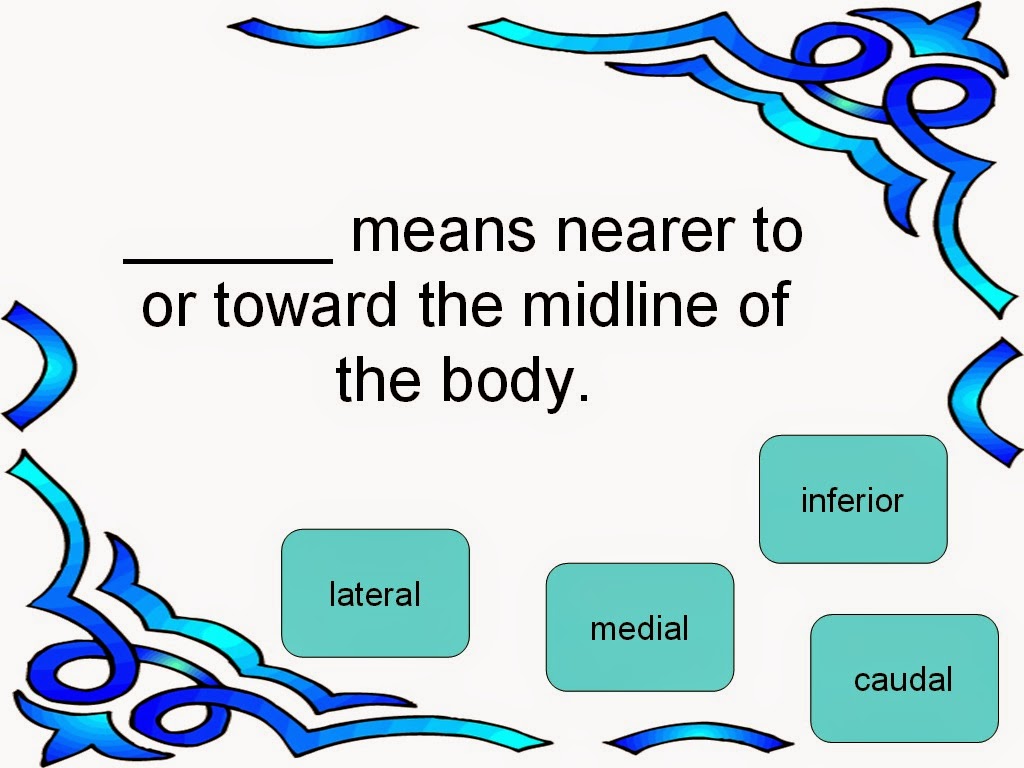 ______ means nearer to or toward the midline of the body.

inferior

lateral

medial

caudal